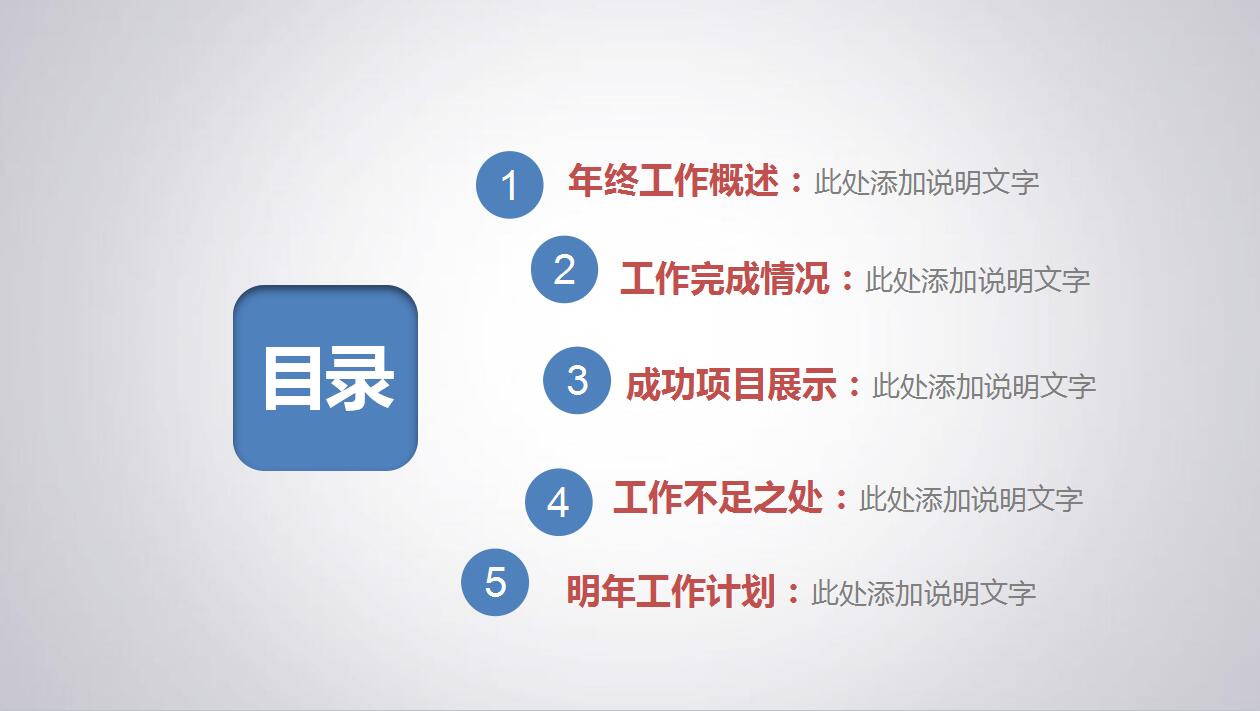 目录

1 年终工作概述：此处添加说明文字

2 工作完成情况：此处添加说明文字

3 成功项目展示：此处添加说明文字

4 工作不足之处：此处添加说明文字

5 明年工作计划：此处添加说明文字